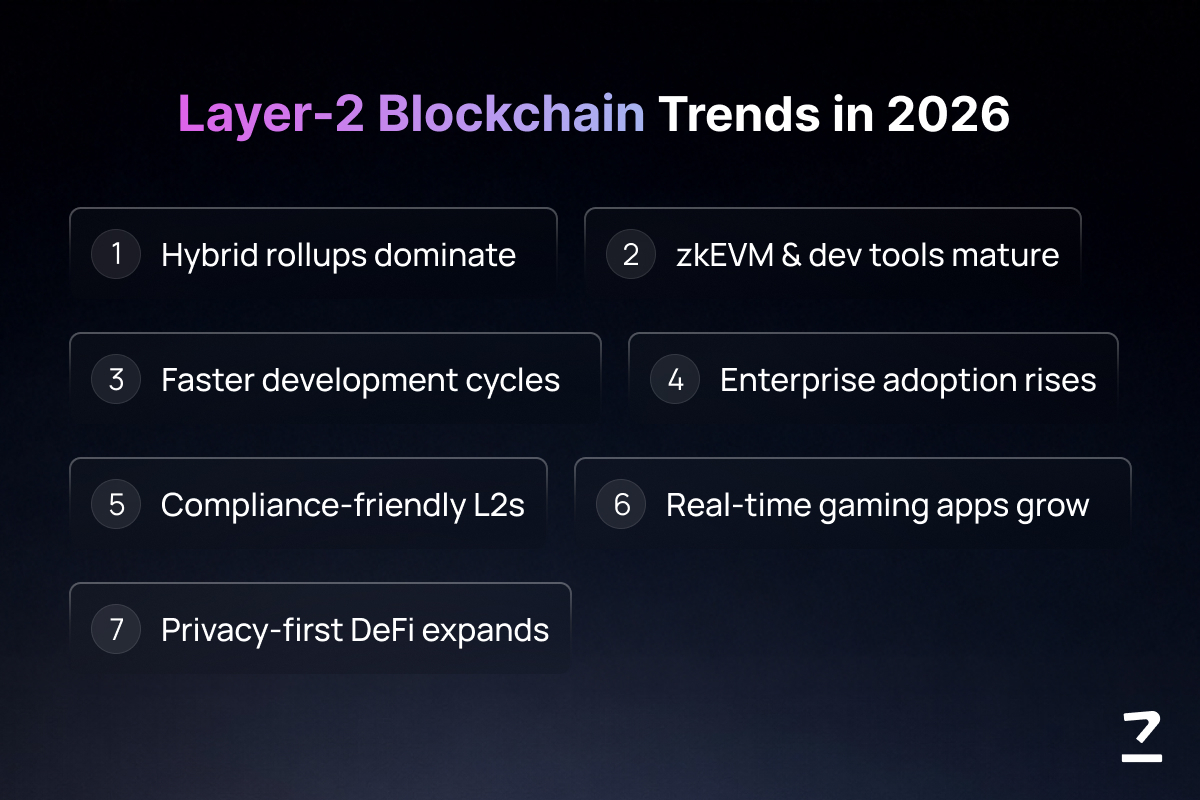 Layer-2 Blockchain Trends in 2026

1 Hybrid rollups dominate

2 zkEVM & dev tools mature

3 Faster development cycles

4 Enterprise adoption rises

5 Compliance-friendly L2s

6 Real-time gaming apps grow

7 Privacy-first DeFi expands